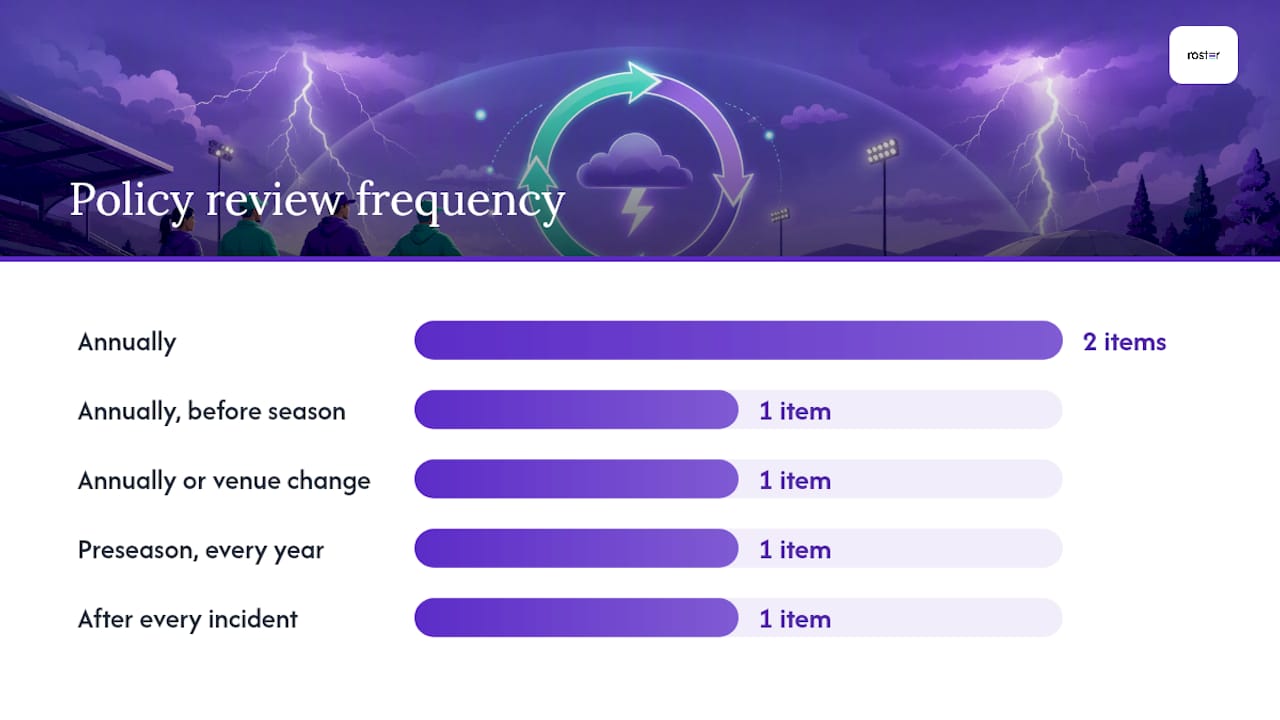 roster

Policy review frequency

Annually 2 items

Annually, before season 1 item

Annually or venue change 1 item

Preseason, every year 1 item

After every incident 1 item